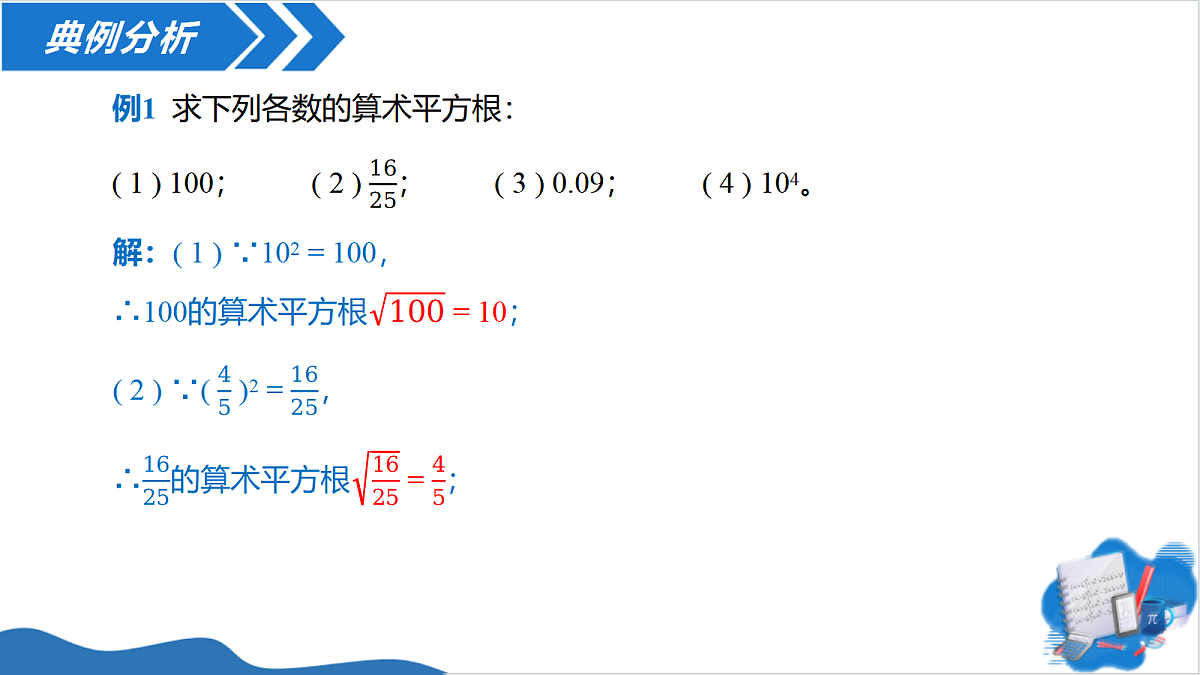 典例分析

例1 求下列各数的算术平方根：

( 1 ) 100；　( 2 ) $\frac{16}{25}$；　( 3 ) 0.09；　( 4 ) $10^4$。

解：( 1 ) ∵$10^2 = 100$，

∴100的算术平方根$\sqrt{100} = 10$；

( 2 ) ∵$(\frac{4}{5})^2 = \frac{16}{25}$，

∴$\frac{16}{25}$的算术平方根$\sqrt{\frac{16}{25}} = \frac{4}{5}$；